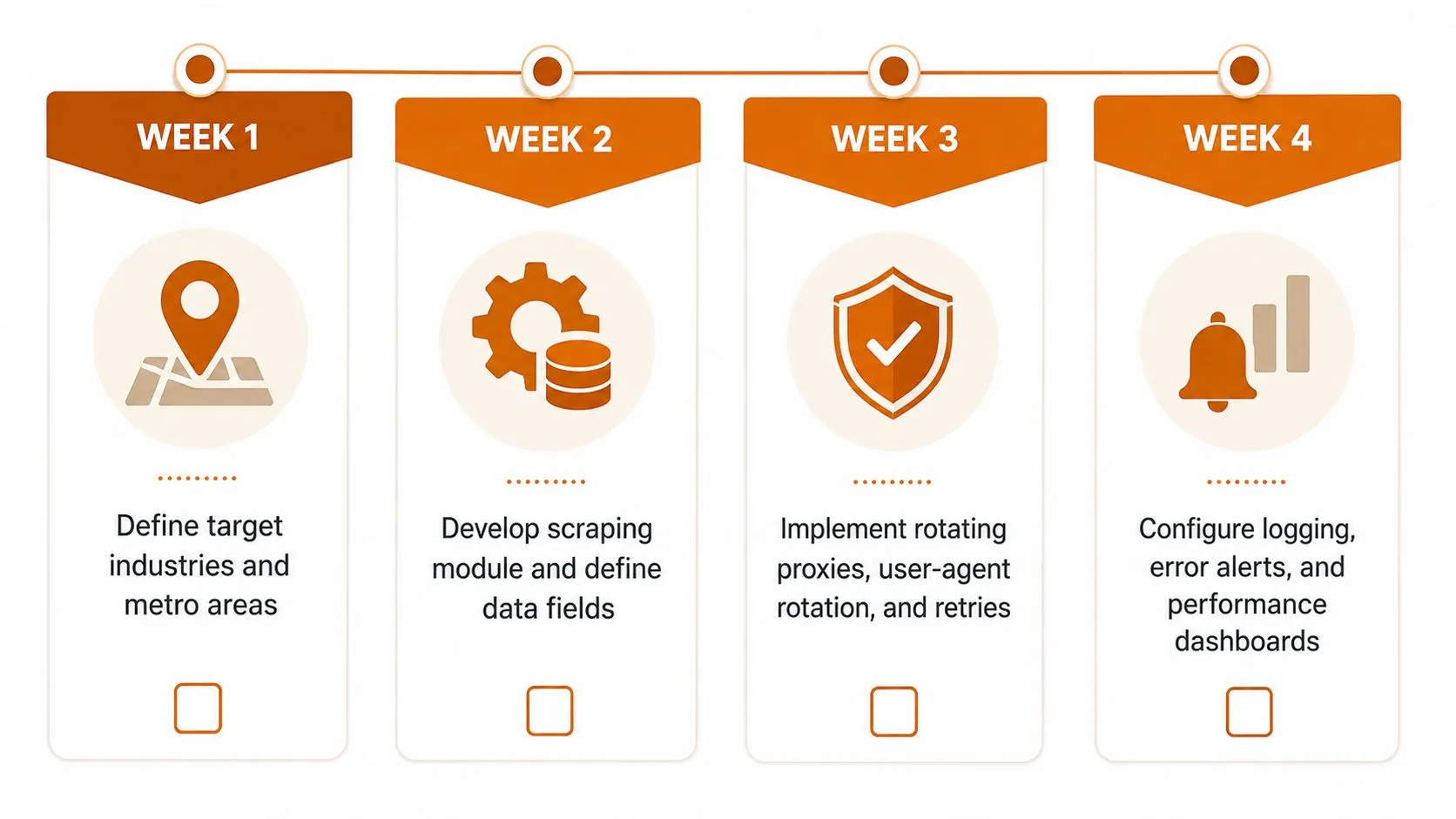 WEEK 1

Define target industries and metro areas

WEEK 2

Develop scraping module and define data fields

WEEK 3

Implement rotating proxies, user-agent rotation, and retries

WEEK 4

Configure logging, error alerts, and performance dashboards